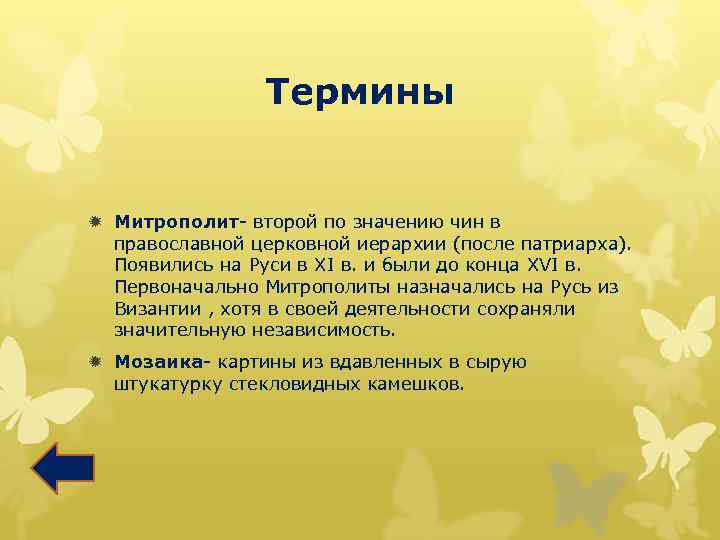 Термины

Митрополит- второй по значению чин в православной церковной иерархии (после патриарха). Появились на Руси в XI в. и были до конца XVI в. Первоначально Митрополиты назначались на Русь из Византии , хотя в своей деятельности сохраняли значительную независимость.

Мозаика- картины из вдавленных в сырую штукатурку стекловидных камешков.